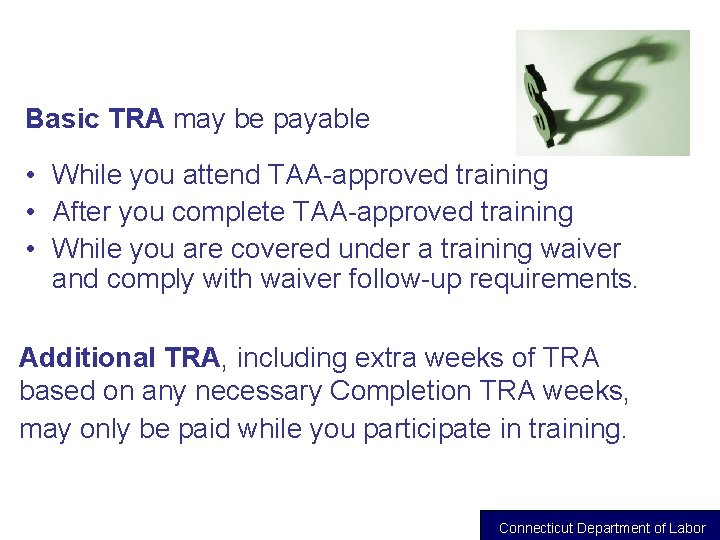 Basic TRA may be payable

• While you attend TAA-approved training
• After you complete TAA-approved training
• While you are covered under a training waiver and comply with waiver follow-up requirements.

Additional TRA, including extra weeks of TRA based on any necessary Completion TRA weeks, may only be paid while you participate in training.

Connecticut Department of Labor